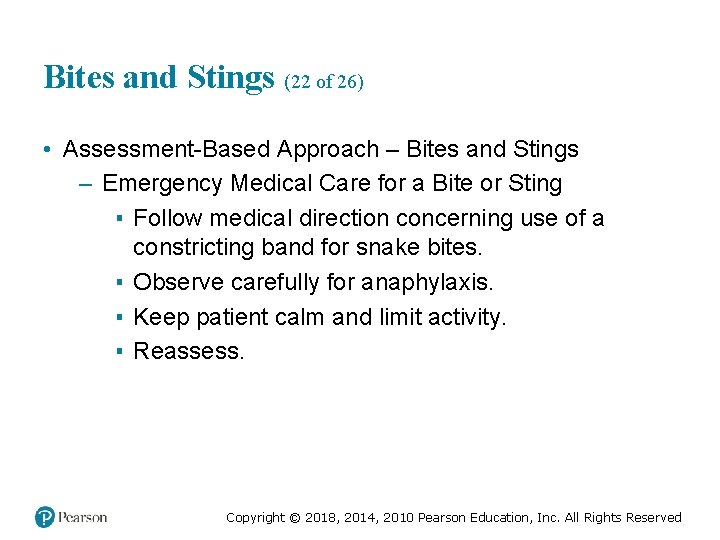 Bites and Stings (22 of 26)

• Assessment-Based Approach – Bites and Stings

– Emergency Medical Care for a Bite or Sting

▪ Follow medical direction concerning use of a constricting band for snake bites.

▪ Observe carefully for anaphylaxis.

▪ Keep patient calm and limit activity.

▪ Reassess.

Pearson

Copyright © 2018, 2014, 2010 Pearson Education, Inc. All Rights Reserved